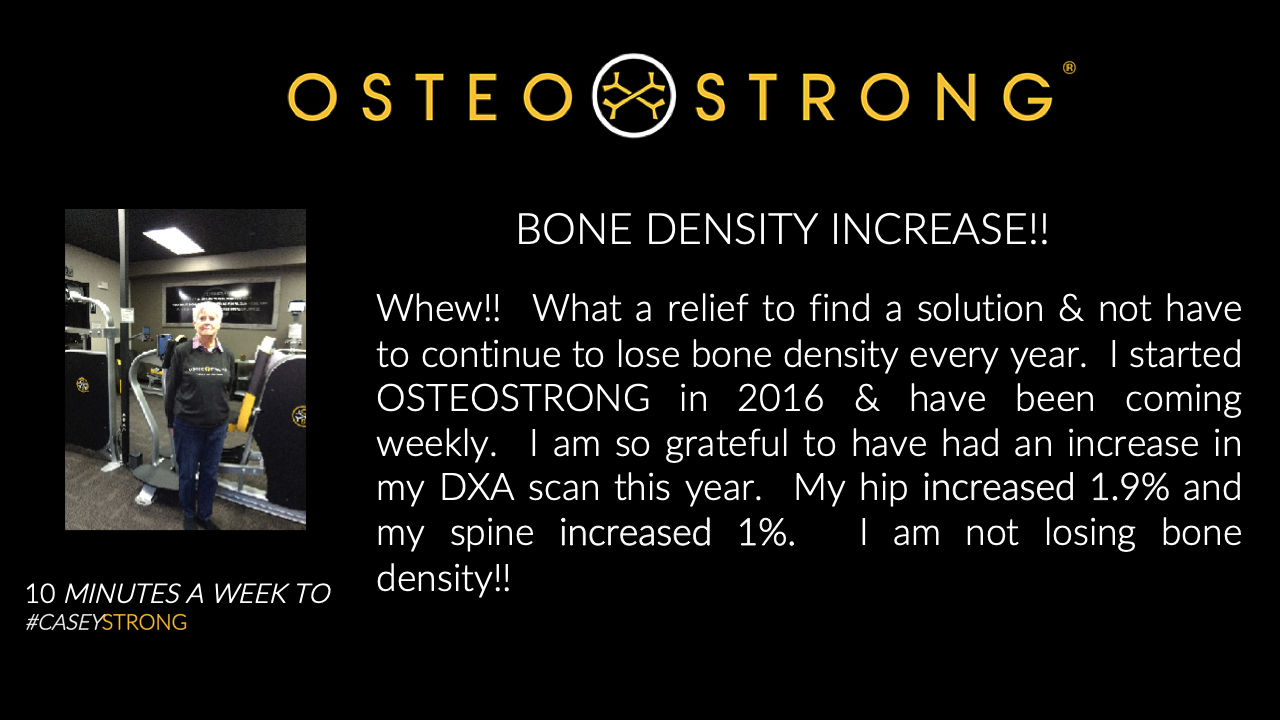 OSTEO STRONG®

BONE DENSITY INCREASE!!

Whew!! What a relief to find a solution & not have to continue to lose bone density every year. I started OSTEOSTRONG in 2016 & have been coming weekly. I am so grateful to have had an increase in my DXA scan this year. My hip increased 1.9% and my spine increased 1%. I am not losing bone density!!

10 MINUTES A WEEK TO
#CASEYSTRONG